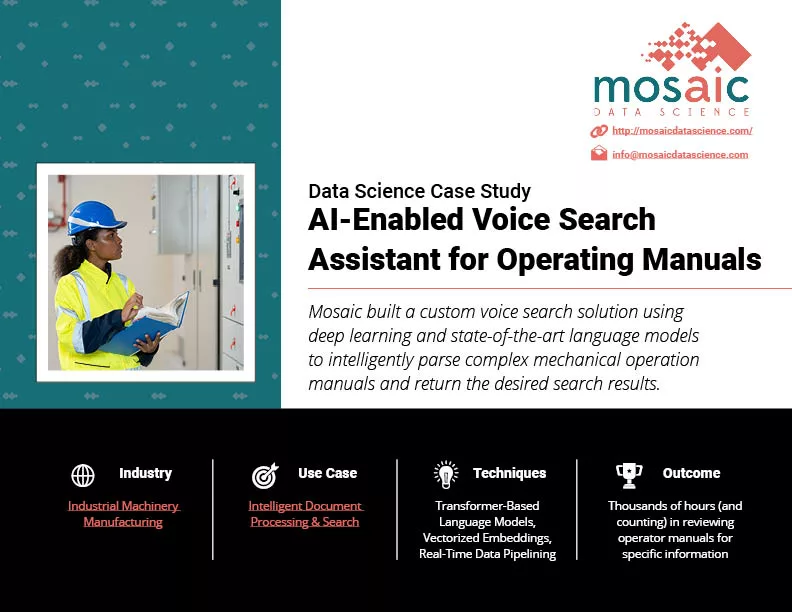 mosaic
DATA SCIENCE

http://mosaicdatascience.com/

info@mosaicdatascience.com

Data Science Case Study
AI-Enabled Voice Search Assistant for Operating Manuals

Mosaic built a custom voice search solution using deep learning and state-of-the-art language models to intelligently parse complex mechanical operation manuals and return the desired search results.

Industry
Industrial Machinery Manufacturing

Use Case
Intelligent Document Processing & Search

Techniques
Transformer-Based Language Models, Vectorized Embeddings, Real-Time Data Pipelining

Outcome
Thousands of hours (and counting) in reviewing operator manuals for specific information